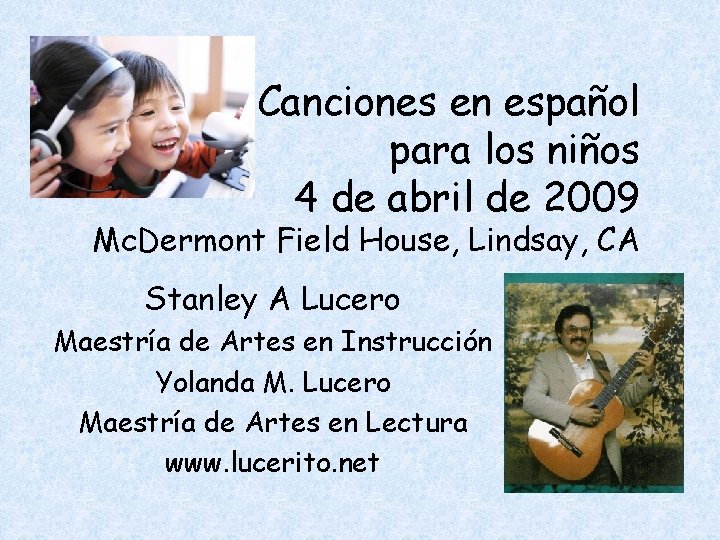 Canciones en español para los niños
4 de abril de 2009
McDermont Field House, Lindsay, CA

Stanley A Lucero
Maestría de Artes en Instrucción
Yolanda M. Lucero
Maestría de Artes en Lectura
www.lucerito.net